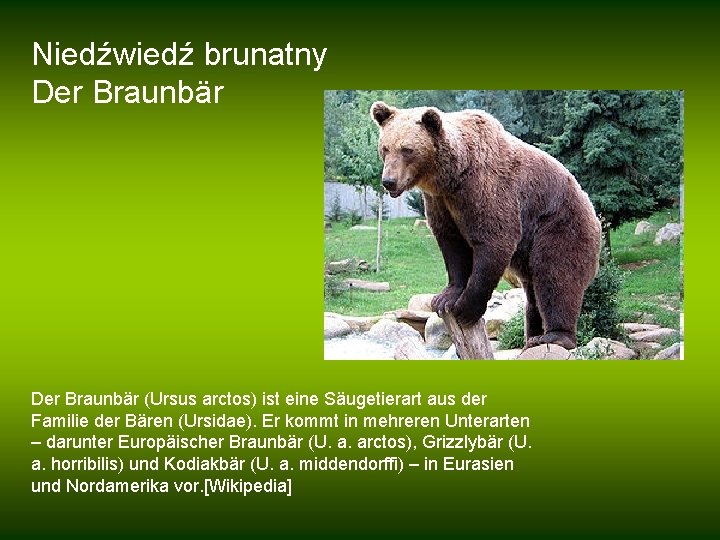 Niedźwiedź brunatny
Der Braunbär

Der Braunbär (Ursus arctos) ist eine Säugetierart aus der Familie der Bären (Ursidae). Er kommt in mehreren Unterarten – darunter Europäischer Braunbär (U. a. arctos), Grizzlybär (U. a. horribilis) und Kodiakbär (U. a. middendorffi) – in Eurasien und Nordamerika vor.[Wikipedia]